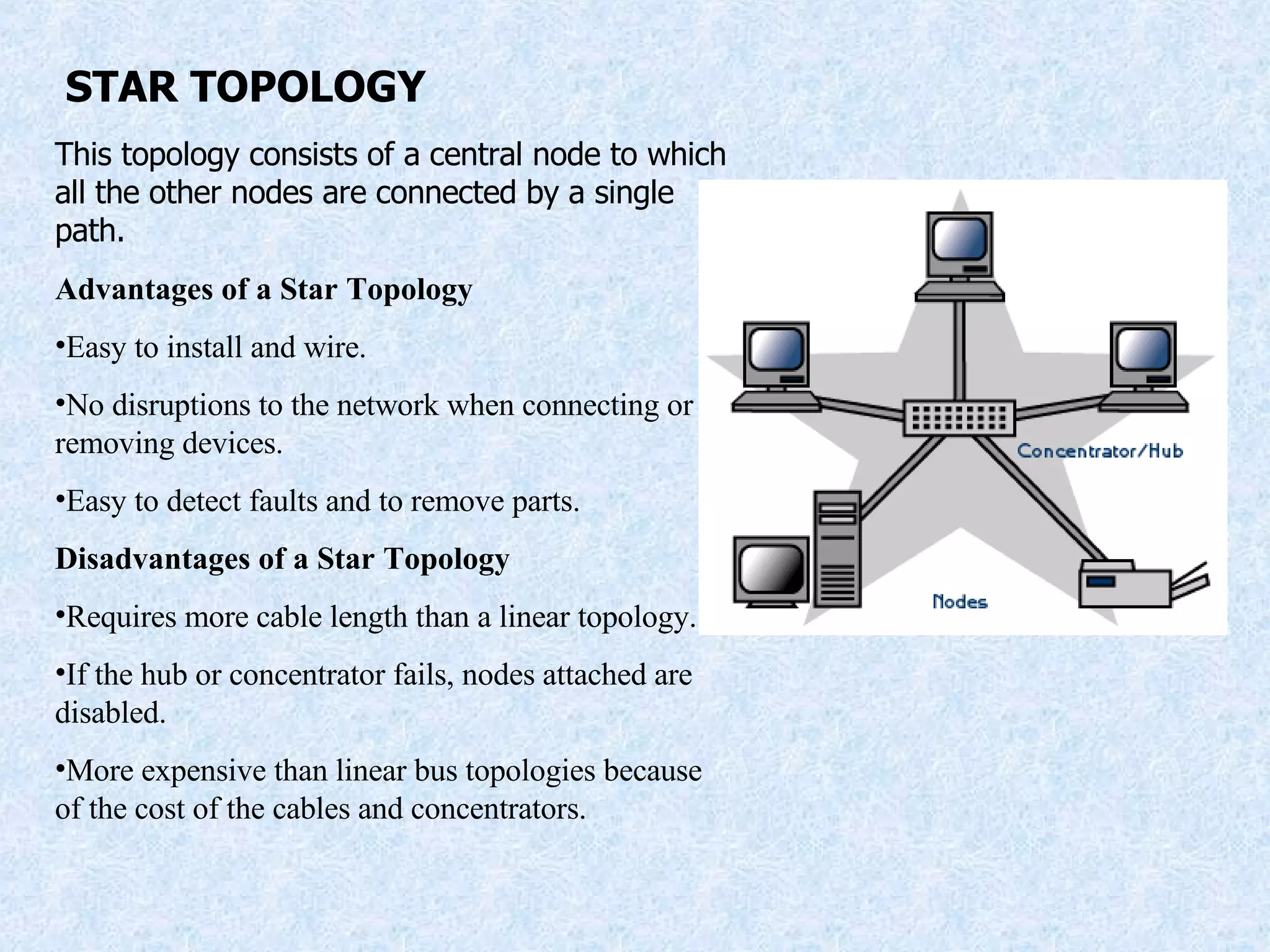 STAR TOPOLOGY

This topology consists of a central node to which all the other nodes are connected by a single path.

Advantages of a Star Topology

•Easy to install and wire.

•No disruptions to the network when connecting or removing devices.

•Easy to detect faults and to remove parts.

Disadvantages of a Star Topology

•Requires more cable length than a linear topology.

•If the hub or concentrator fails, nodes attached are disabled.

•More expensive than linear bus topologies because of the cost of the cables and concentrators.

Concentrator/Hub

Nodes